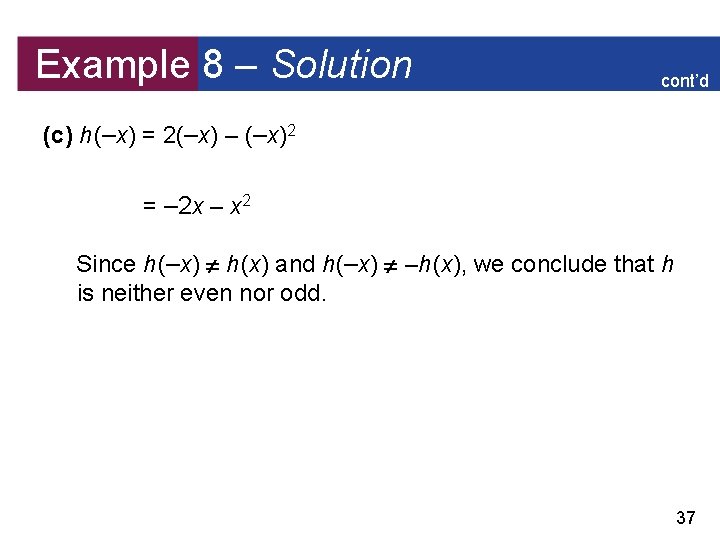 Example 8 – Solution

cont'd

(c) $h(-x) = 2(-x) - (-x)^2$

$= -2x - x^2$

Since $h(-x) \neq h(x)$ and $h(-x) \neq -h(x)$, we conclude that $h$ is neither even nor odd.

37